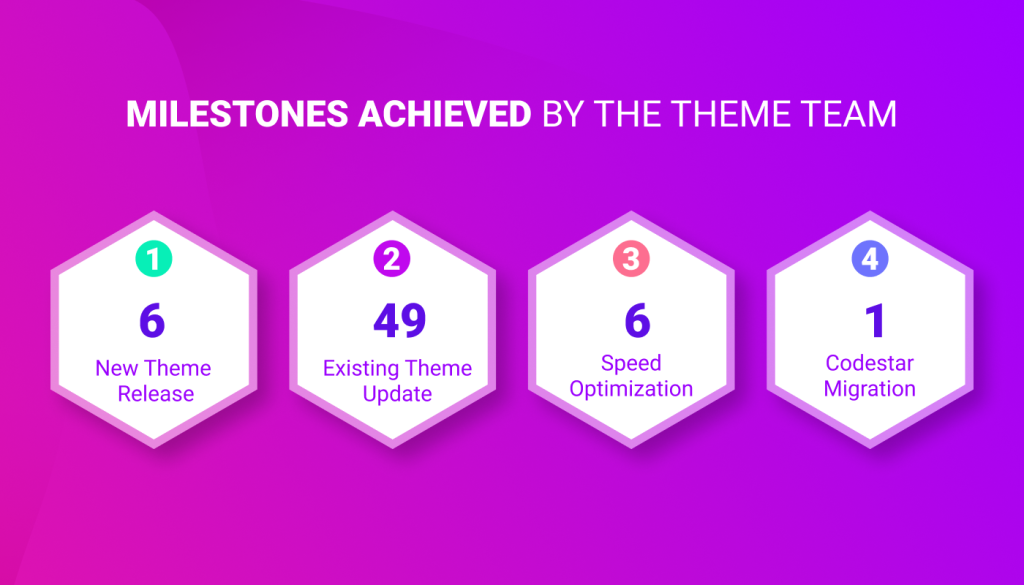 MILESTONES ACHIEVED BY THE THEME TEAM

1
6
New Theme Release

2
49
Existing Theme Update

3
6
Speed Optimization

4
1
Codestar Migration